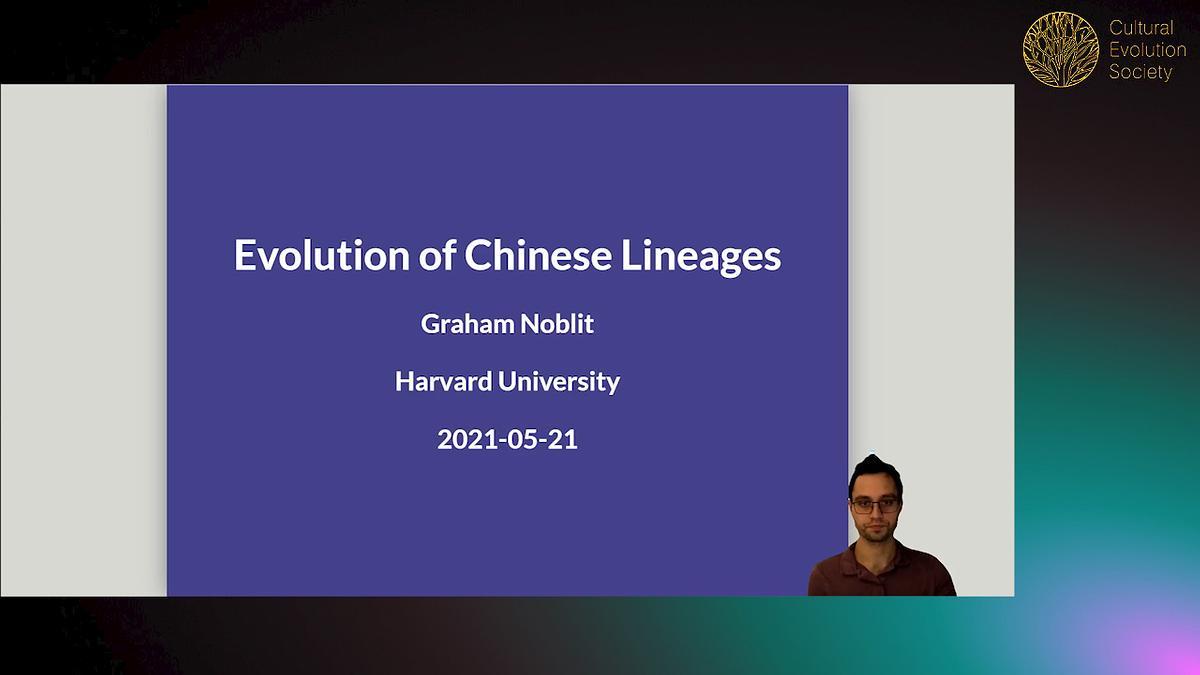 Cultural
Evolution
Society

Evolution of Chinese Lineages

Graham Noblit

Harvard University

2021-05-21